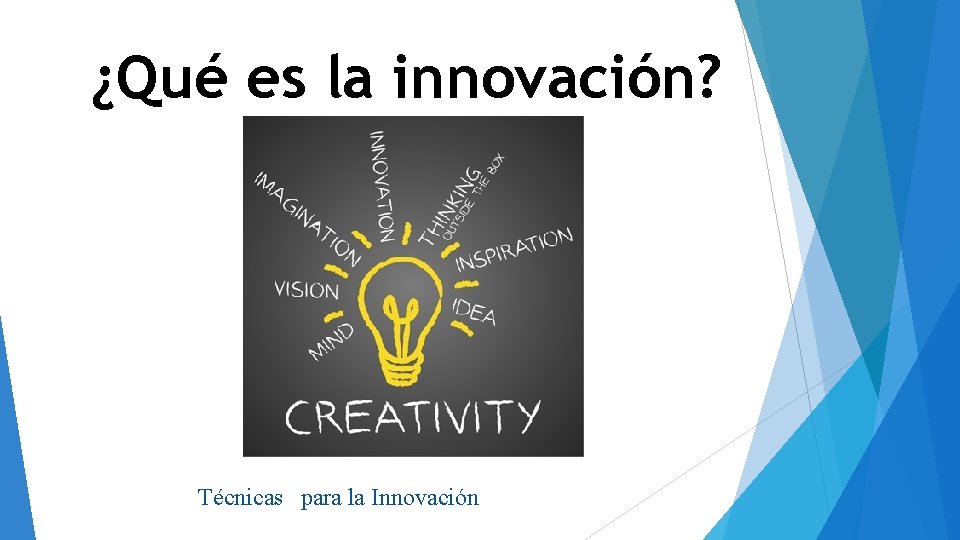 ¿Qué es la innovación?

IMAGINATION
INNOVATION
THINKING
OUTSIDE THE BOX
INSPIRATION
VISION
IDEA
MIND
CREATIVITY

Técnicas para la Innovación